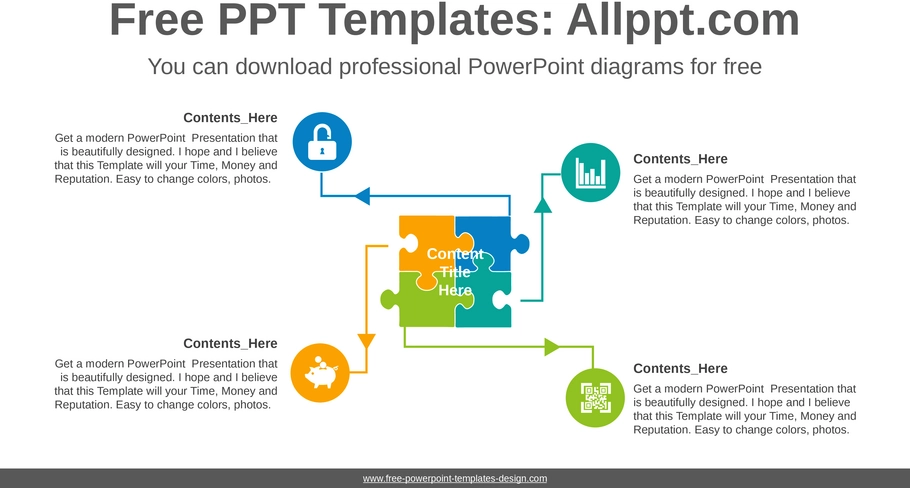 Free PPT Templates: Allppt.com

You can download professional PowerPoint diagrams for free

Contents_Here

Get a modern PowerPoint Presentation that is beautifully designed. I hope and I believe that this Template will your Time, Money and Reputation. Easy to change colors, photos.

Contents_Here

Get a modern PowerPoint Presentation that is beautifully designed. I hope and I believe that this Template will your Time, Money and Reputation. Easy to change colors, photos.

Content Title Here

Contents_Here

Get a modern PowerPoint Presentation that is beautifully designed. I hope and I believe that this Template will your Time, Money and Reputation. Easy to change colors, photos.

Contents_Here

Get a modern PowerPoint Presentation that is beautifully designed. I hope and I believe that this Template will your Time, Money and Reputation. Easy to change colors, photos.

www.free-powerpoint-templates-design.com